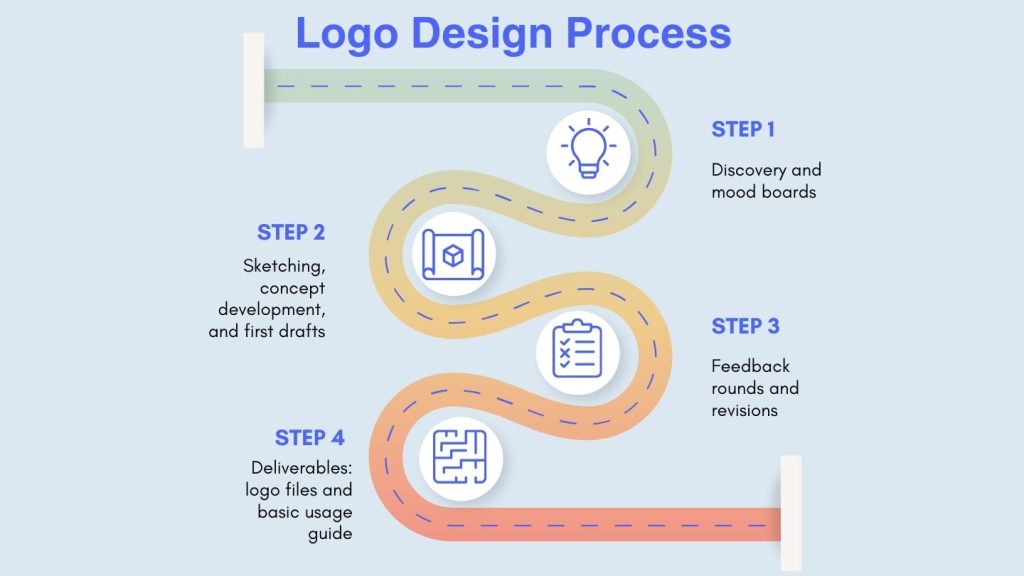 Logo Design Process

STEP 1

Discovery and mood boards

STEP 2

Sketching, concept development, and first drafts

STEP 3

Feedback rounds and revisions

STEP 4

Deliverables: logo files and basic usage guide